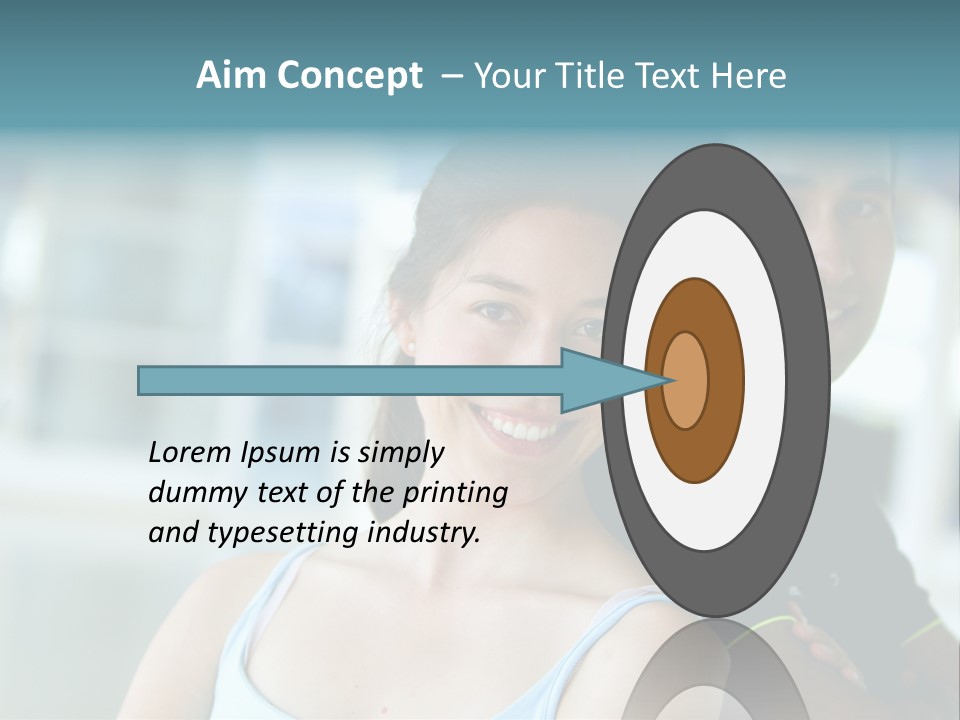 Aim Concept – Your Title Text Here

Lorem Ipsum is simply dummy text of the printing and typesetting industry.